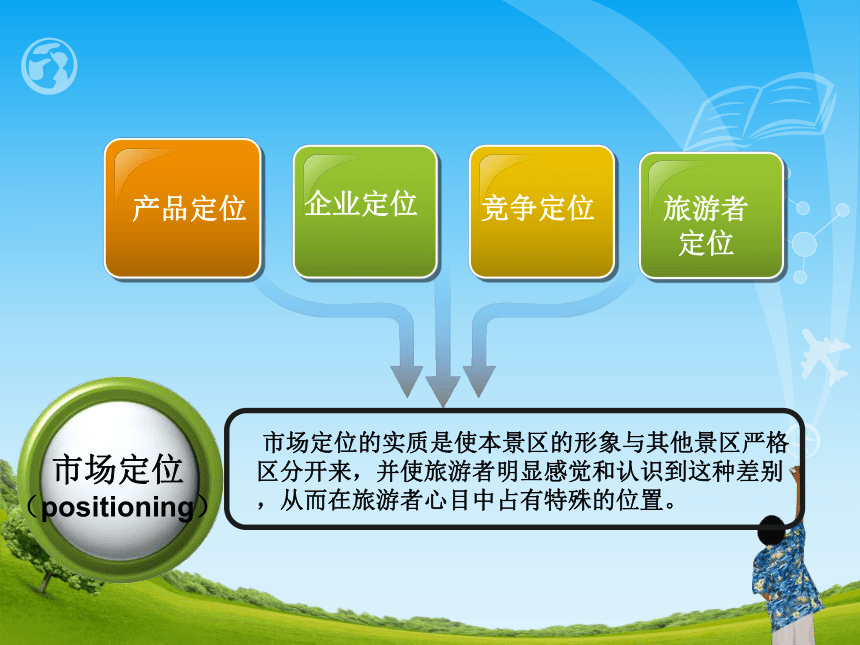 产品定位

企业定位

竞争定位

旅游者定位

市场定位
（positioning）

市场定位的实质是使本景区的形象与其他景区严格区分开来，并使旅游者明显感觉和认识到这种差别，从而在旅游者心目中占有特殊的位置。